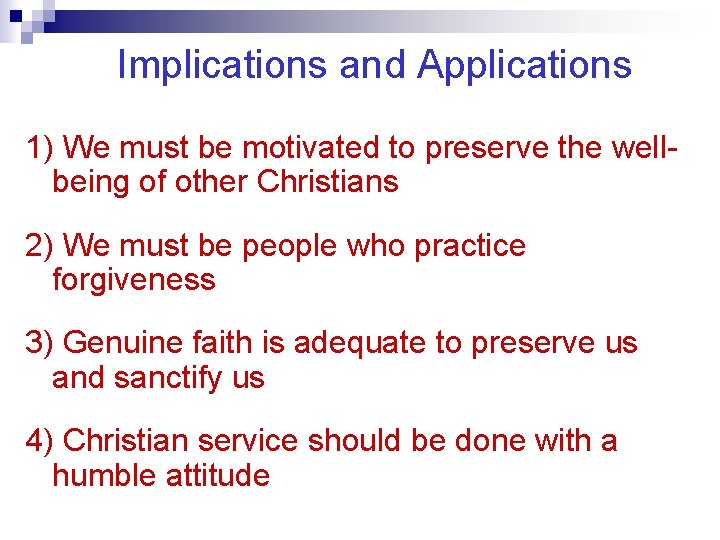 Implications and Applications

1) We must be motivated to preserve the well-being of other Christians

2) We must be people who practice forgiveness

3) Genuine faith is adequate to preserve us and sanctify us

4) Christian service should be done with a humble attitude